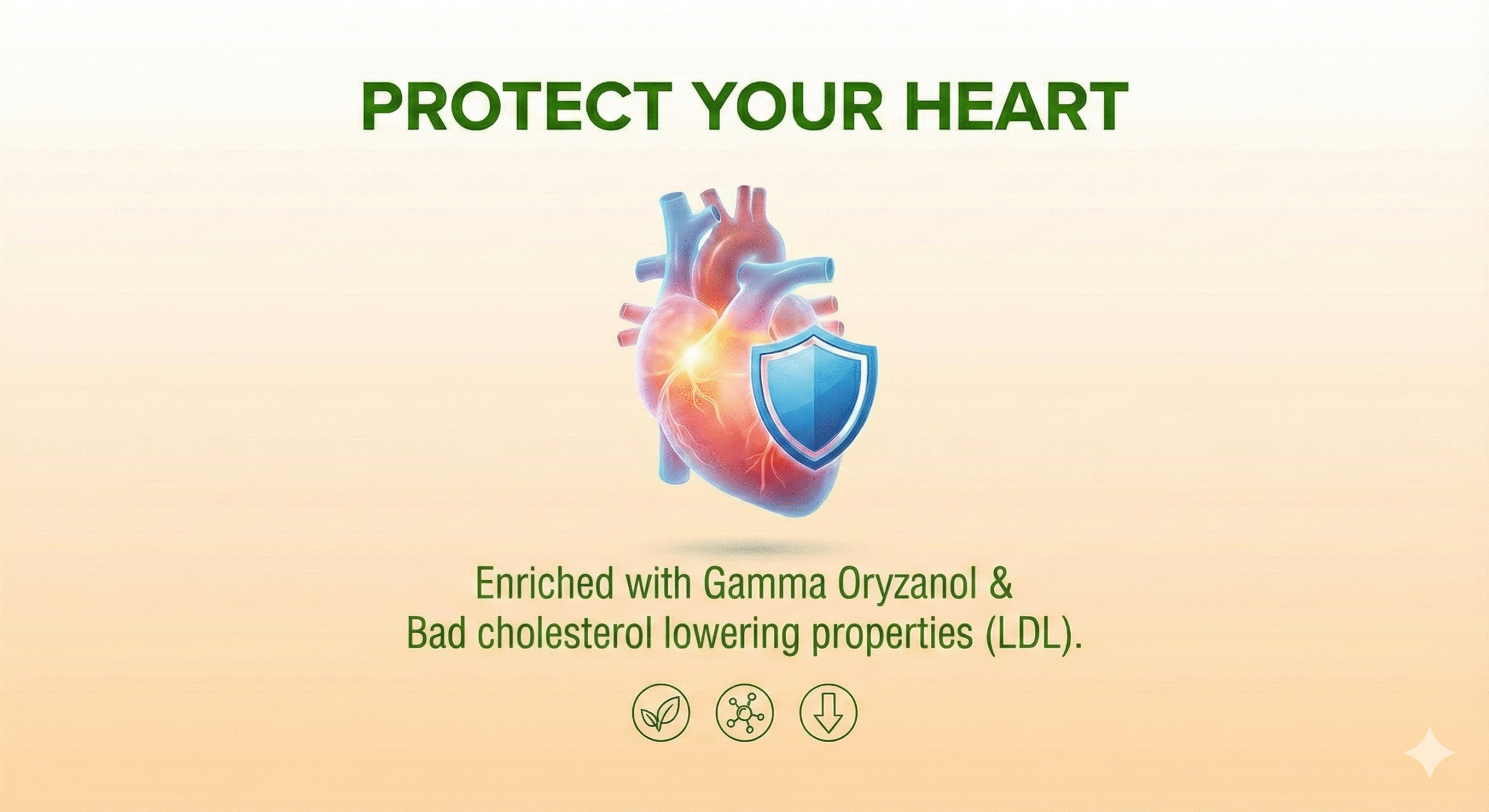 PROTECT YOUR HEART

Enriched with Gamma Oryzanol & Bad cholesterol lowering properties (LDL).